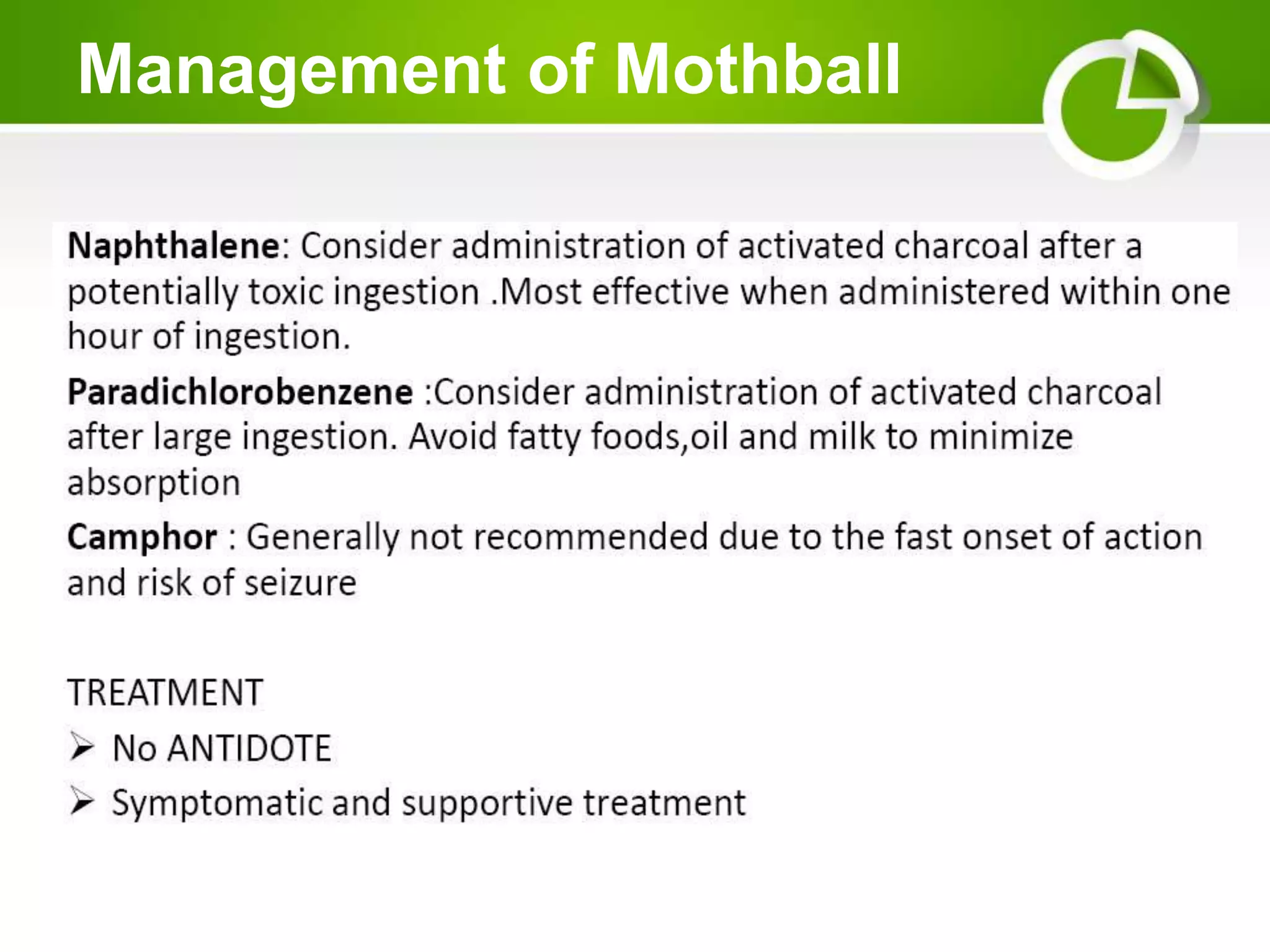 Management of Mothball

Naphthalene: Consider administration of activated charcoal after a potentially toxic ingestion .Most effective when administered within one hour of ingestion.

Paradichlorobenzene :Consider administration of activated charcoal after large ingestion. Avoid fatty foods,oil and milk to minimize absorption

Camphor : Generally not recommended due to the fast onset of action and risk of seizure

TREATMENT
➢ No ANTIDOTE
➢ Symptomatic and supportive treatment